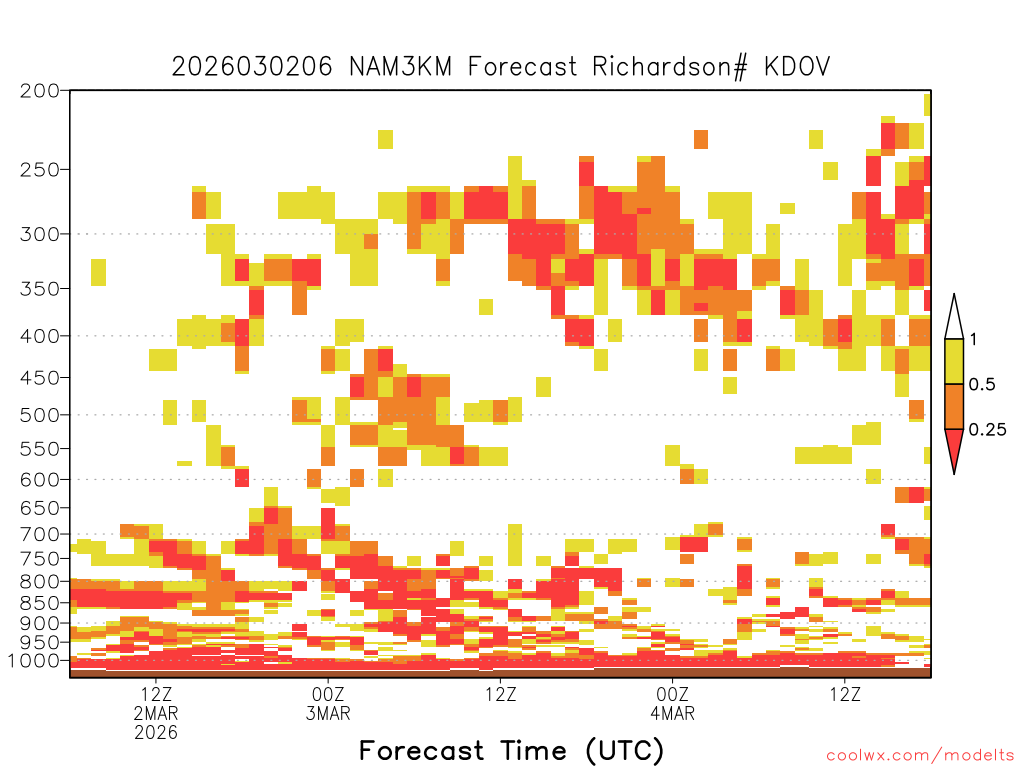 2026030206 NAM3KM Forecast Richardson# KDOV

200
250
300
350
400
450
500
550
600
650
700
750
800
850
900
950
1000

1
0.5
0.25

12Z
2MAR
2026
00Z
3MAR
12Z
00Z
4MAR
12Z

Forecast Time (UTC)

coolwx.com/modelts